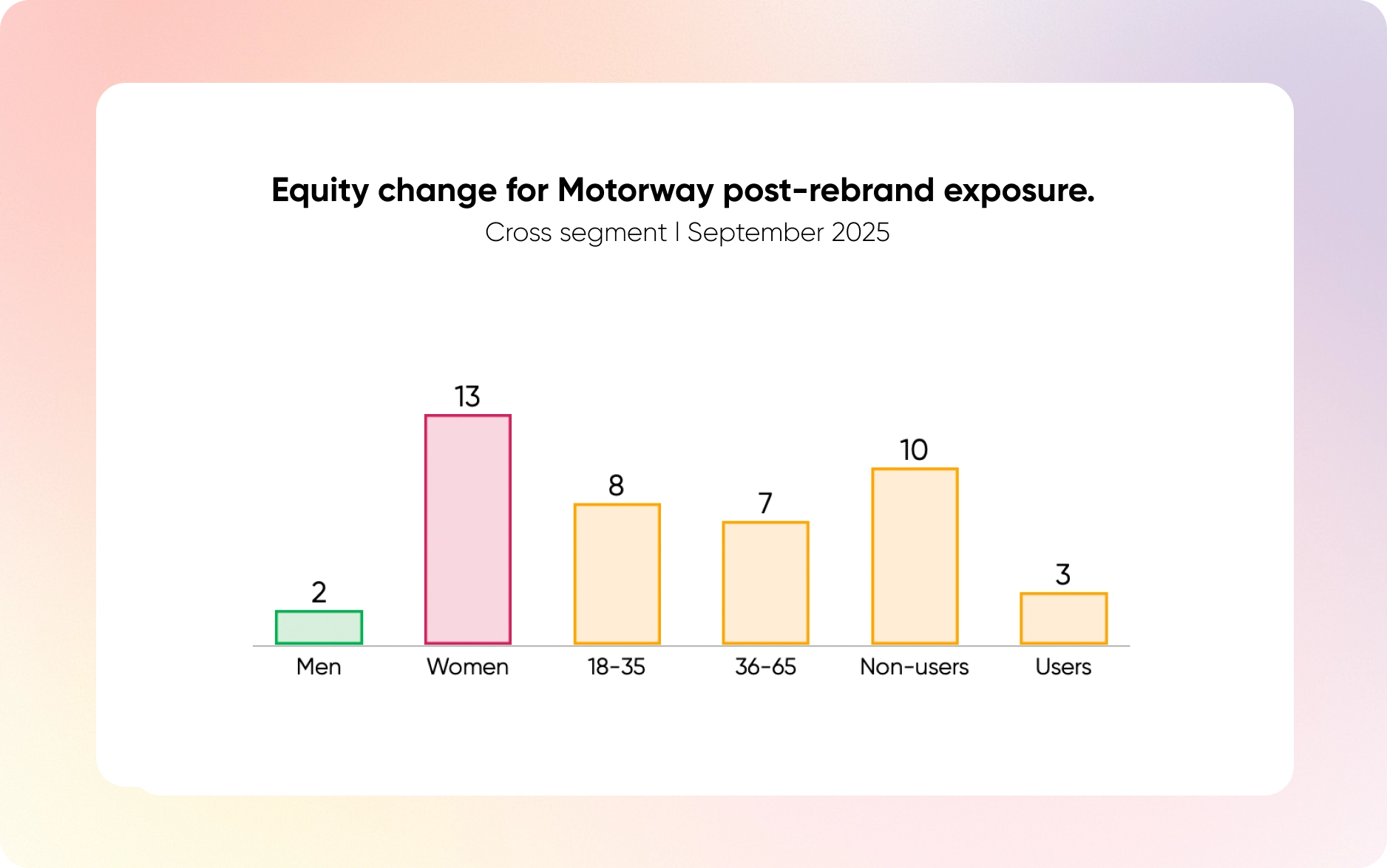 Equity change for Motorway post-rebrand exposure.
Cross segment | September 2025

2
13
8
7
10
3

Men
Women
18-35
36-65
Non-users
Users